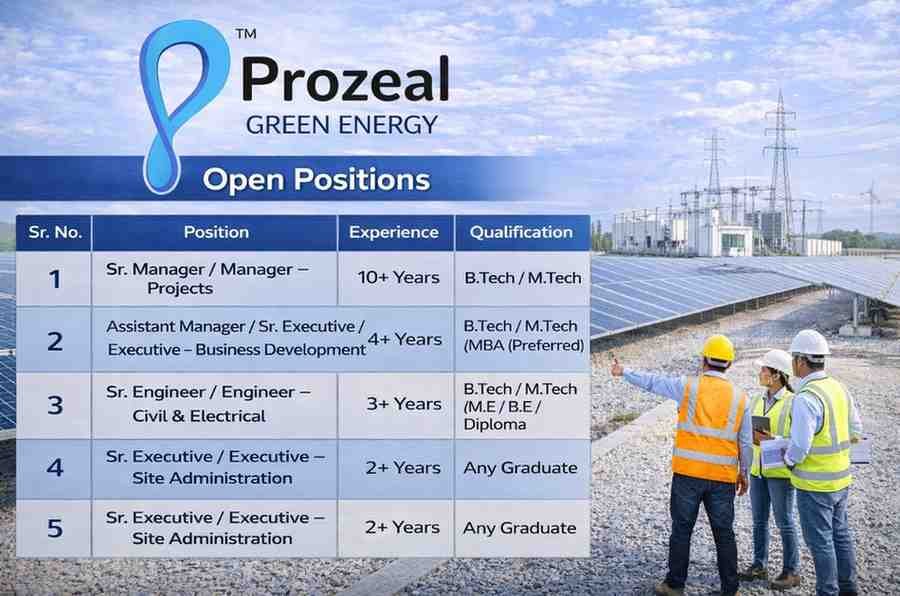 TM
Prozeal
GREEN ENERGY

Open Positions

| Sr. No. | Position | Experience | Qualification |
|---|---|---|---|
| 1 | Sr. Manager / Manager – Projects | 10+ Years | B.Tech / M.Tech |
| 2 | Assistant Manager / Sr. Executive / Executive – Business Development | 4+ Years | B.Tech / M.Tech (MBA (Preferred) |
| 3 | Sr. Engineer / Engineer – Civil & Electrical | 3+ Years | B.Tech / M.Tech (M.E / B.E / Diploma |
| 4 | Sr. Executive / Executive – Site Administration | 2+ Years | Any Graduate |
| 5 | Sr. Executive / Executive – Site Administration | 2+ Years | Any Graduate |